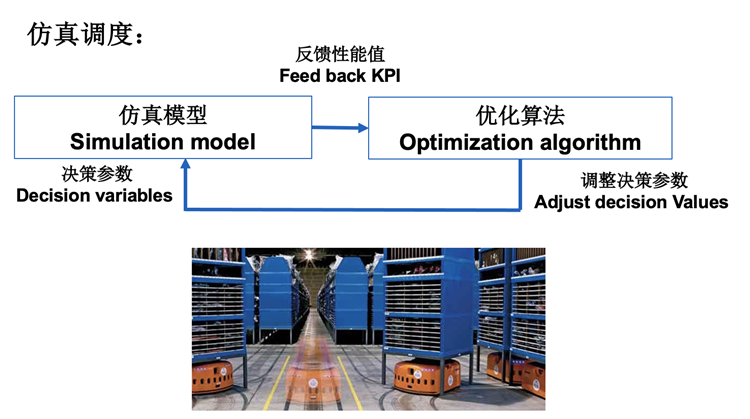 仿真调度：

反馈性能值
Feed back KPI

仿真模型
Simulation model

优化算法
Optimization algorithm

决策参数
Decision variables

调整决策参数
Adjust decision Values